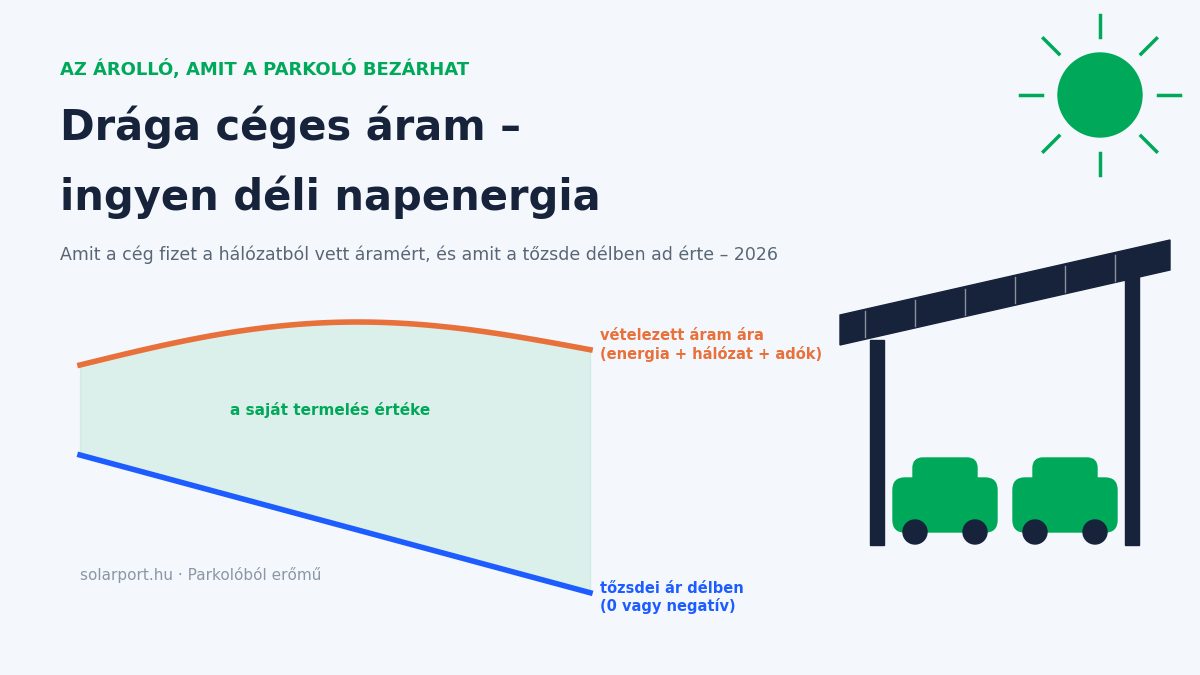 AZ ÁROLLÓ, AMIT A PARKOLÓ BEZÁRHAT

Drága céges áram – ingyen déli napenergia

Amit a cég fizet a hálózatból vett áramért, és amit a tőzsde délben ad érte – 2026

vételezett áram ára (energia + hálózat + adók)

a saját termelés értéke

solarport.hu · Parkolóból erőmű

tőzsdei ár délben (0 vagy negatív)